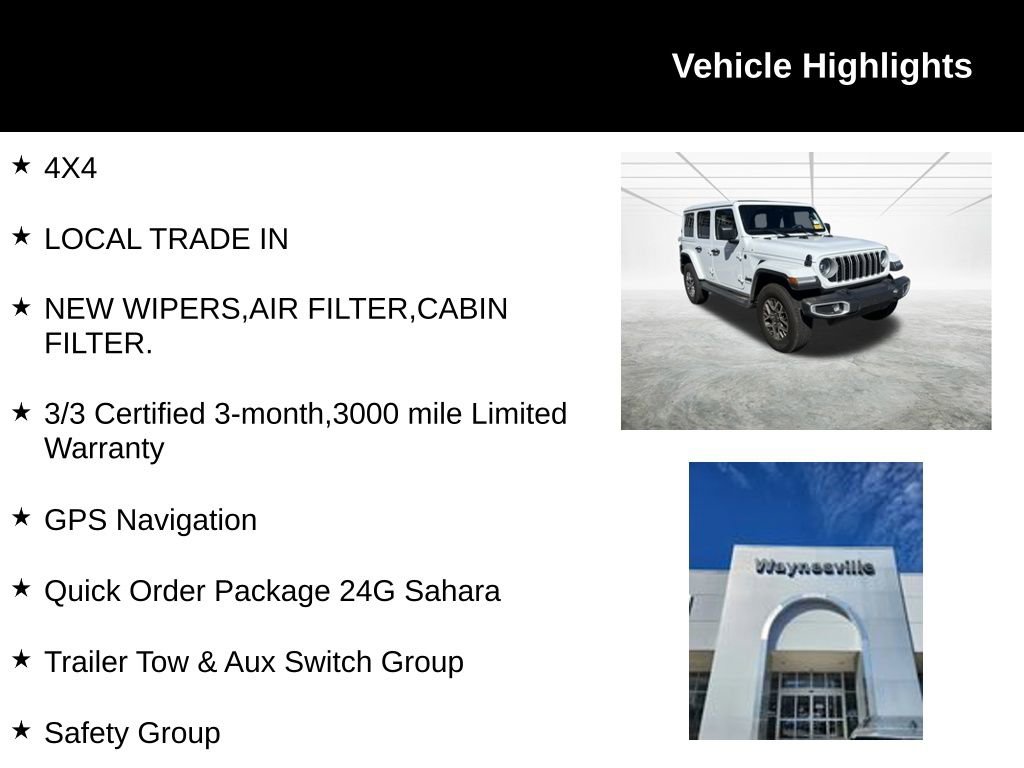 Vehicle Highlights

★ 4X4

★ LOCAL TRADE IN

★ NEW WIPERS,AIR FILTER,CABIN FILTER.

★ 3/3 Certified 3-month,3000 mile Limited Warranty

★ GPS Navigation

★ Quick Order Package 24G Sahara

★ Trailer Tow & Aux Switch Group

★ Safety Group

Waynesville